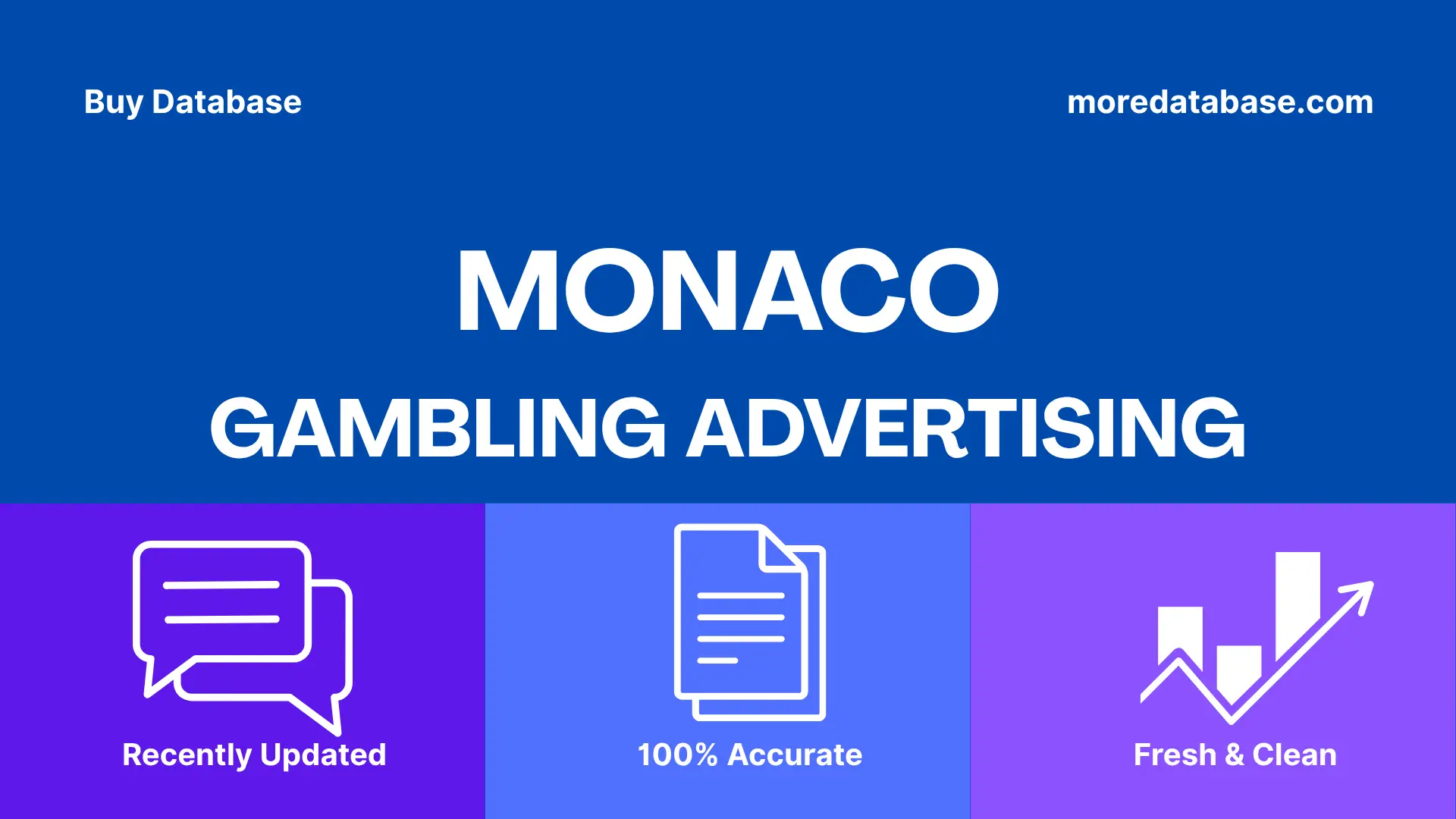 Buy Database

moredatabase.com

MONACO

GAMBLING ADVERTISING

Recently Updated

100% Accurate

Fresh & Clean